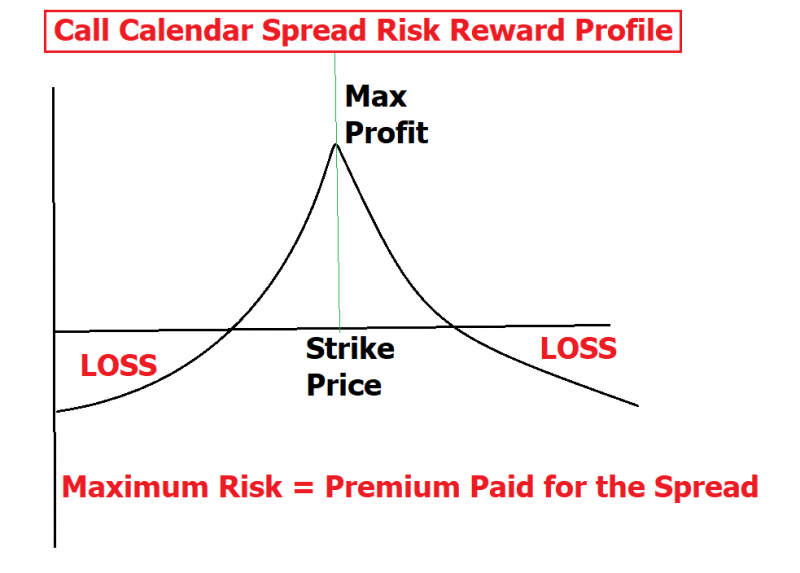 Call Calendar Spread Risk Reward Profile

Max Profit

LOSS

Strike Price

LOSS

Maximum Risk = Premium Paid for the Spread